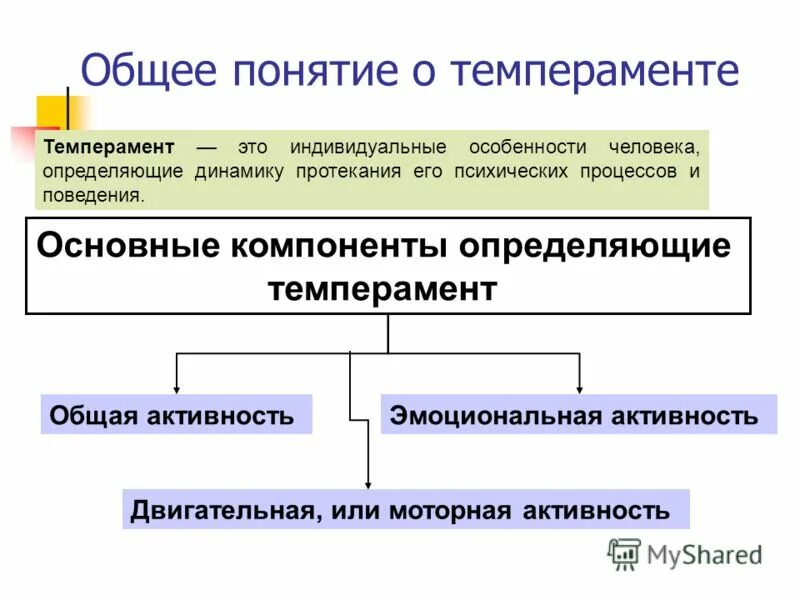 Общее понятие о темпераменте

Темперамент — это индивидуальные особенности человека, определяющие динамику протекания его психических процессов и поведения.

Основные компоненты определяющие темперамент

Общая активность

Эмоциональная активность

Двигательная, или моторная активность

MyShared